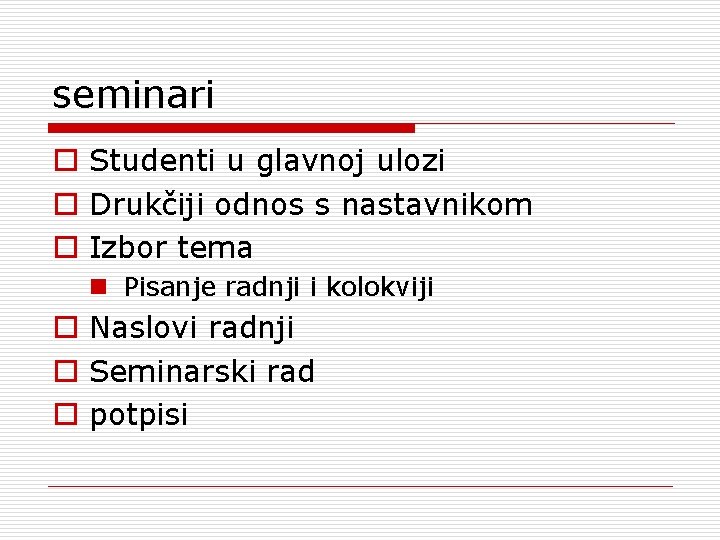 seminari

Studenti u glavnoj ulozi
Drukčiji odnos s nastavnikom
Izbor tema
Pisanje radnji i kolokviji
Naslovi radnji
Seminarski rad
potpisi